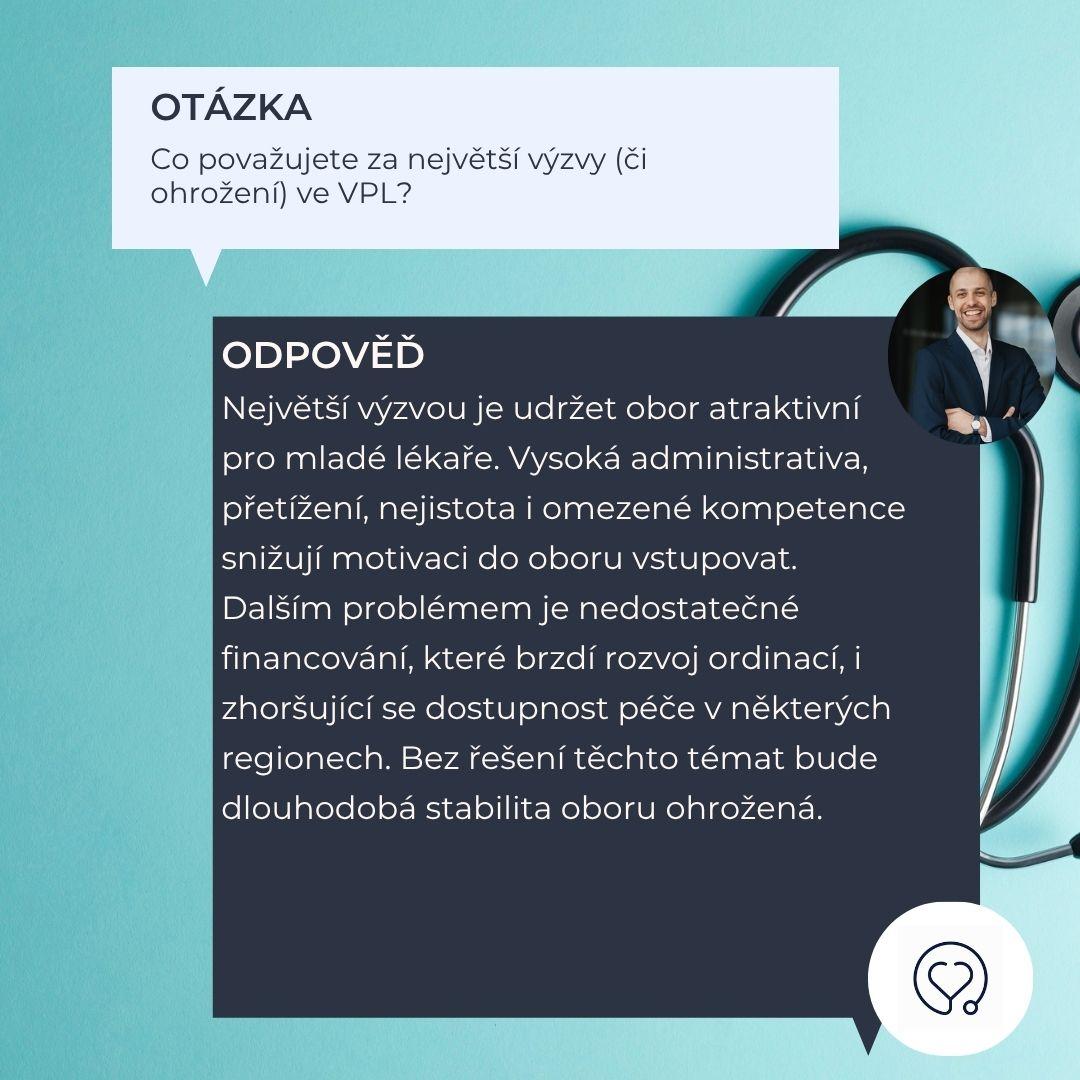 OTÁZKA

Co považujete za největší výzvy (či ohrožení) ve VPL?

ODPOVĚĎ

Největší výzvou je udržet obor atraktivní pro mladé lékaře. Vysoká administrativa, přetížení, nejistota i omezené kompetence snižují motivaci do oboru vstupovat. Dalším problémem je nedostatečné financování, které brzdí rozvoj ordinací, i zhoršující se dostupnost péče v některých regionech. Bez řešení těchto témat bude dlouhodobá stabilita oboru ohrožená.